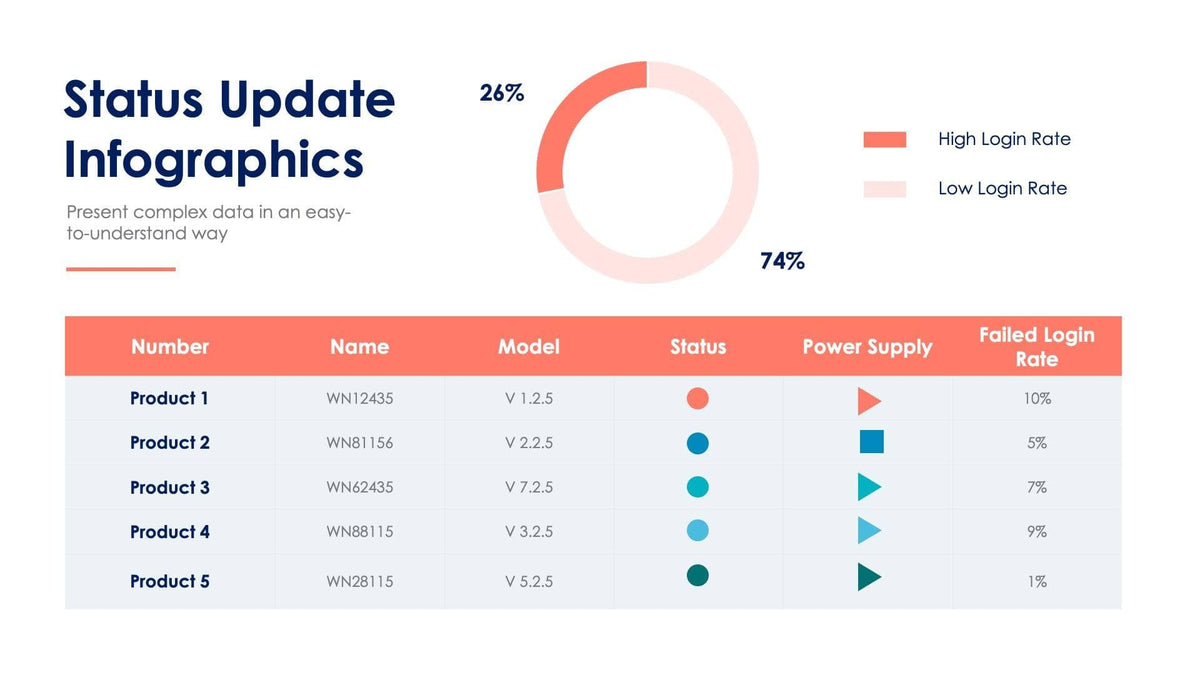 Status Update Infographics

Present complex data in an easy-to-understand way

26%

74%

High Login Rate

Low Login Rate

| Number | Name | Model | Status | Power Supply | Failed Login Rate |
|---|---|---|---|---|---|
| Product 1 | WN12435 | V 1.2.5 | | | 10% |
| Product 2 | WN81156 | V 2.2.5 | | | 5% |
| Product 3 | WN62435 | V 7.2.5 | | | 7% |
| Product 4 | WN88115 | V 3.2.5 | | | 9% |
| Product 5 | WN28115 | V 5.2.5 | | | 1% |